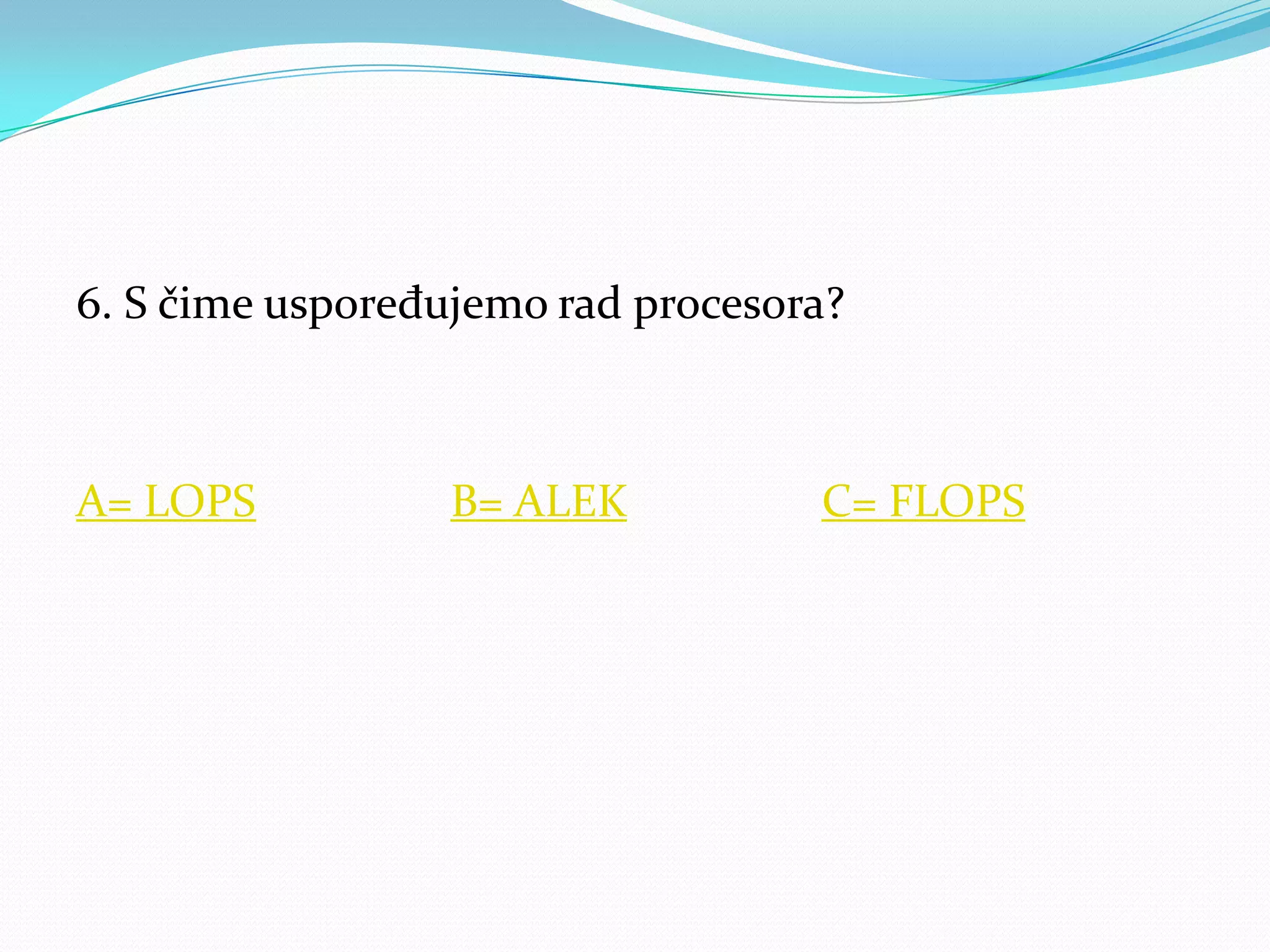 6. S čime uspoređujemo rad procesora?

A= LOPS

B= ALEK

C= FLOPS